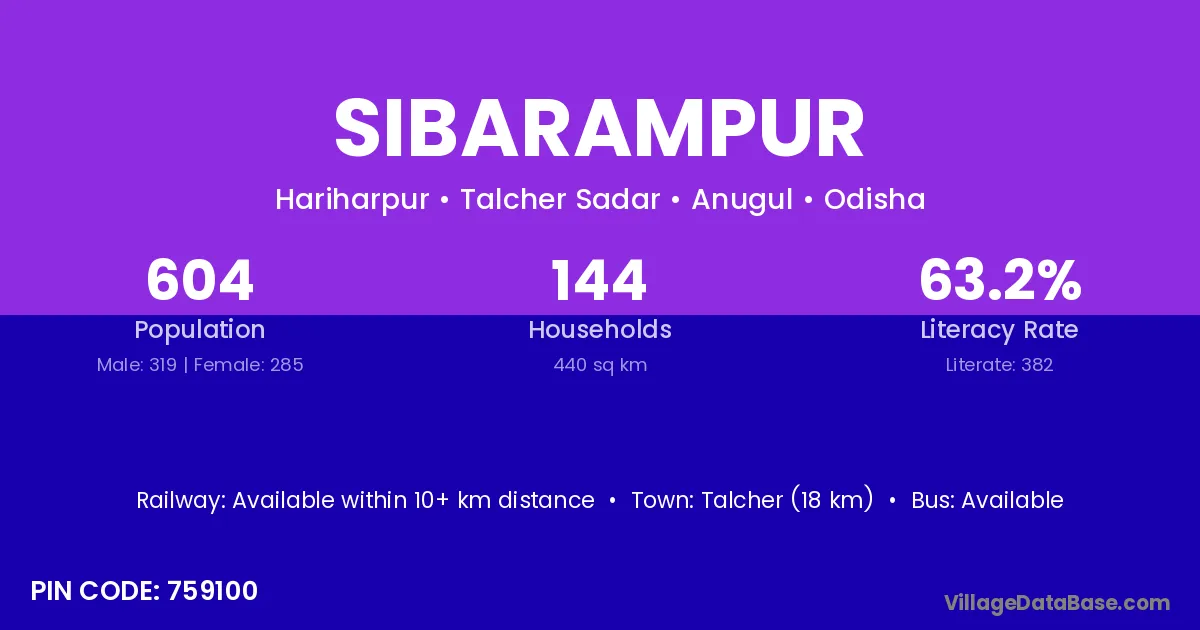 SIBARAMPUR

Hariharpur • Talcher Sadar • Anugul • Odisha

604
Population
Male: 319 | Female: 285

144
Households
440 sq km

63.2%
Literacy Rate
Literate: 382

Railway: Available within 10+ km distance • Town: Talcher (18 km) • Bus: Available

PIN CODE: 759100

VillageDataBase.com